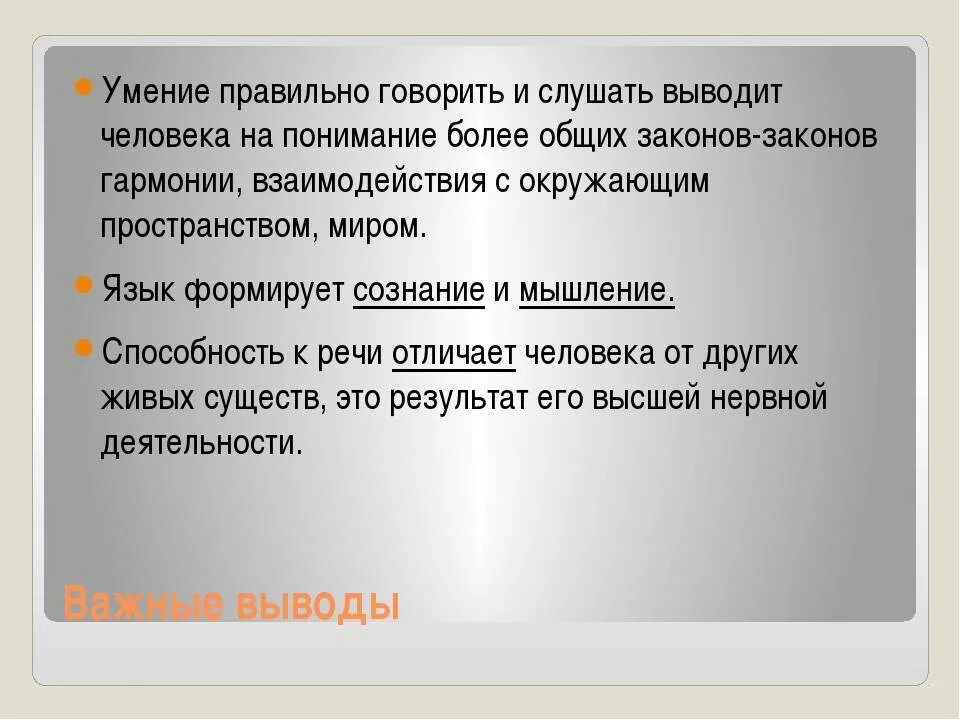 Умение правильно говорить и слушать выводит человека на понимание более общих законов-законов гармонии, взаимодействия с окружающим пространством, миром.

Язык формирует сознание и мышление.

Способность к речи отличает человека от других живых существ, это результат его высшей нервной деятельности.

Важные выводы